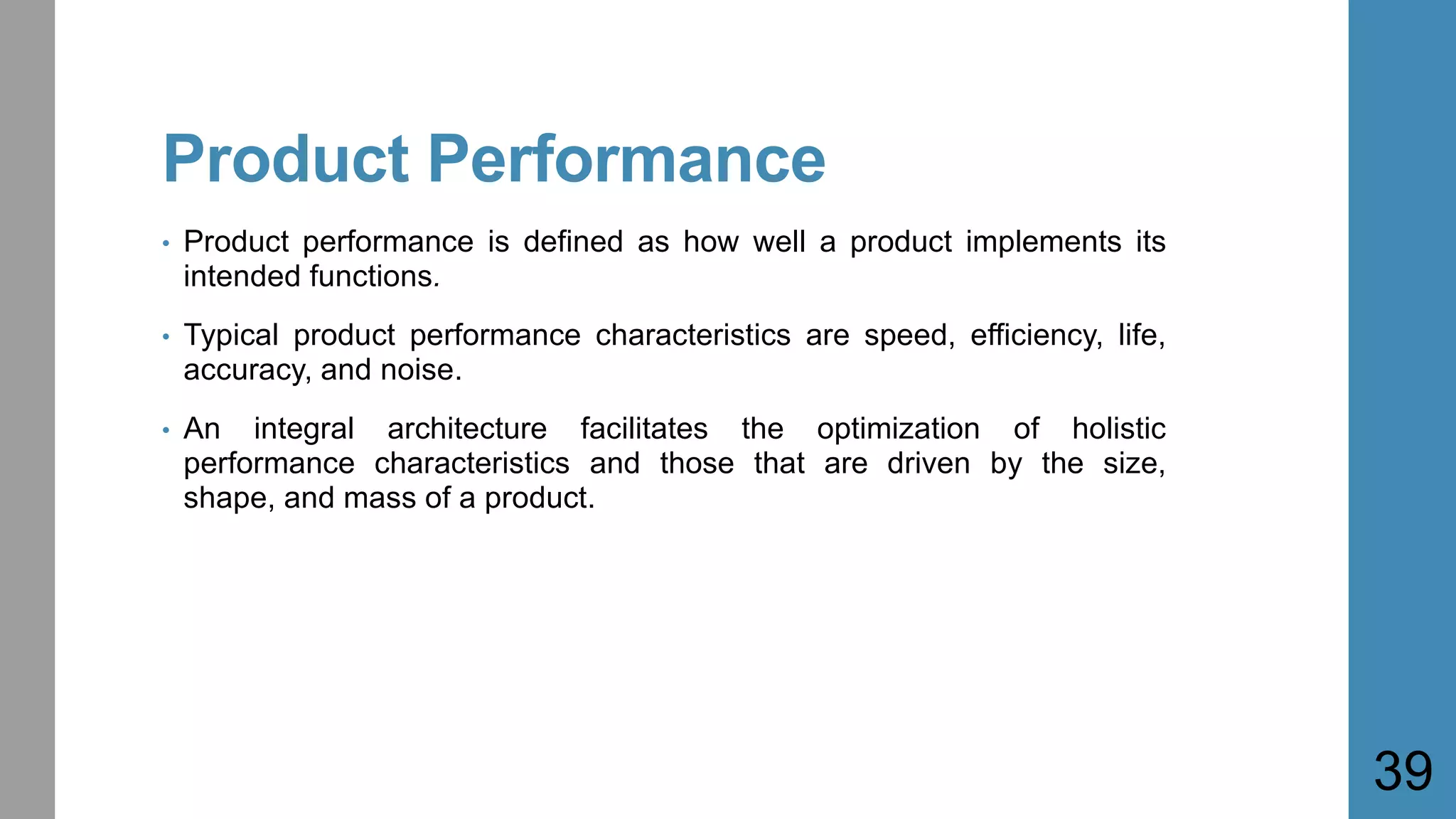 Product Performance

• Product performance is defined as how well a product implements its intended functions.

• Typical product performance characteristics are speed, efficiency, life, accuracy, and noise.

• An integral architecture facilitates the optimization of holistic performance characteristics and those that are driven by the size, shape, and mass of a product.

39